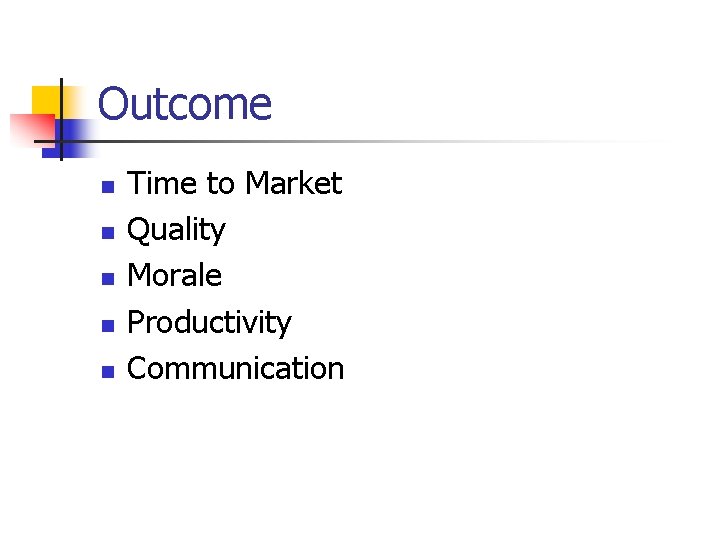 Outcome

- Time to Market
- Quality
- Morale
- Productivity
- Communication